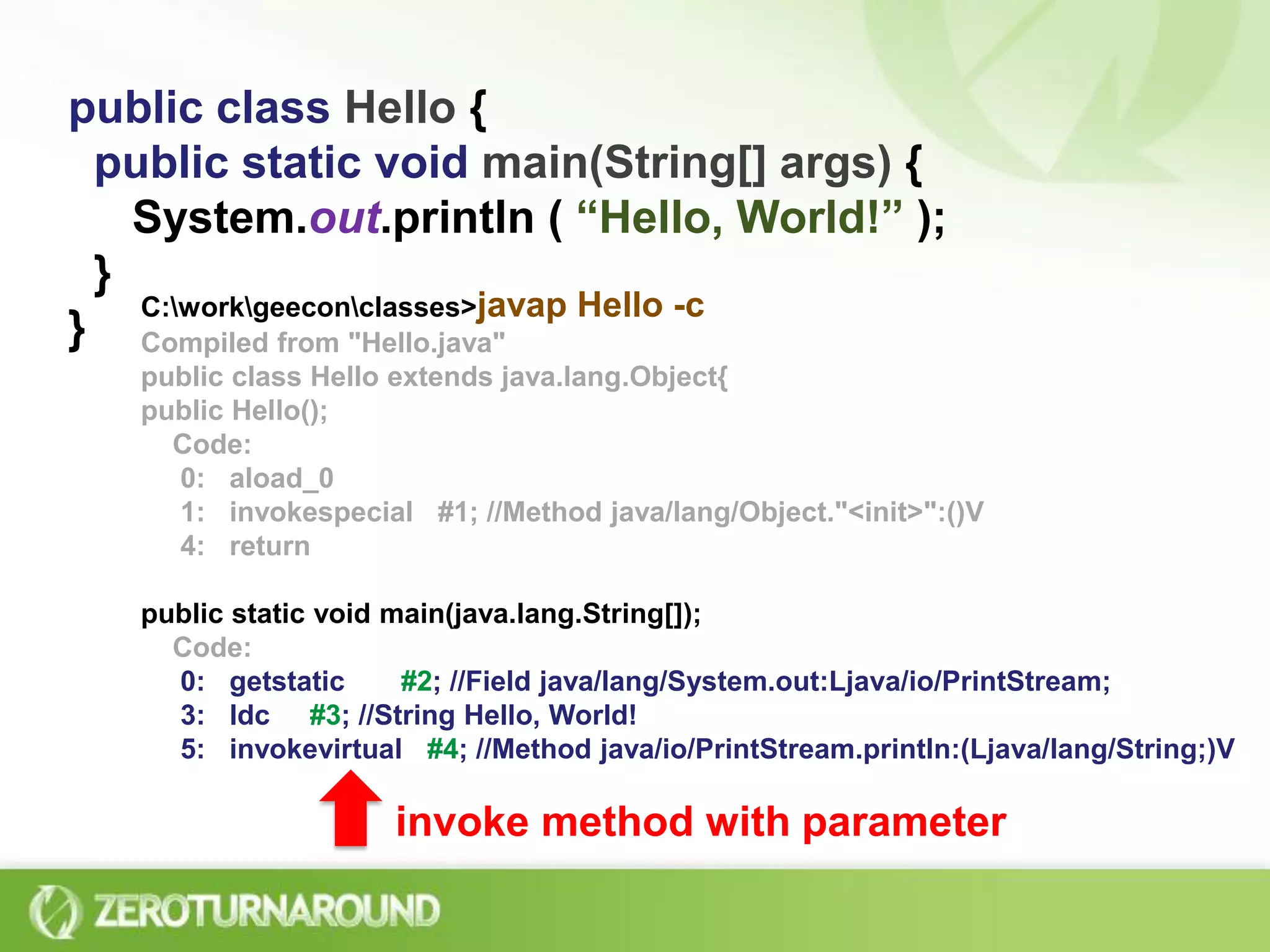 public class Hello {
public static void main(String[] args) {
System.out.println ( “Hello, World!” );
}
}

C:\work\geecon\classes>javap Hello -c
Compiled from "Hello.java"
public class Hello extends java.lang.Object{
public Hello();
Code:
0: aload_0
1: invokespecial #1; //Method java/lang/Object."<init>":()V
4: return

public static void main(java.lang.String[]);
Code:
0: getstatic #2; //Field java/lang/System.out:Ljava/io/PrintStream;
3: ldc #3; //String Hello, World!
5: invokevirtual #4; //Method java/io/PrintStream.println:(Ljava/lang/String;)V

invoke method with parameter

ZEROTURNAROUND